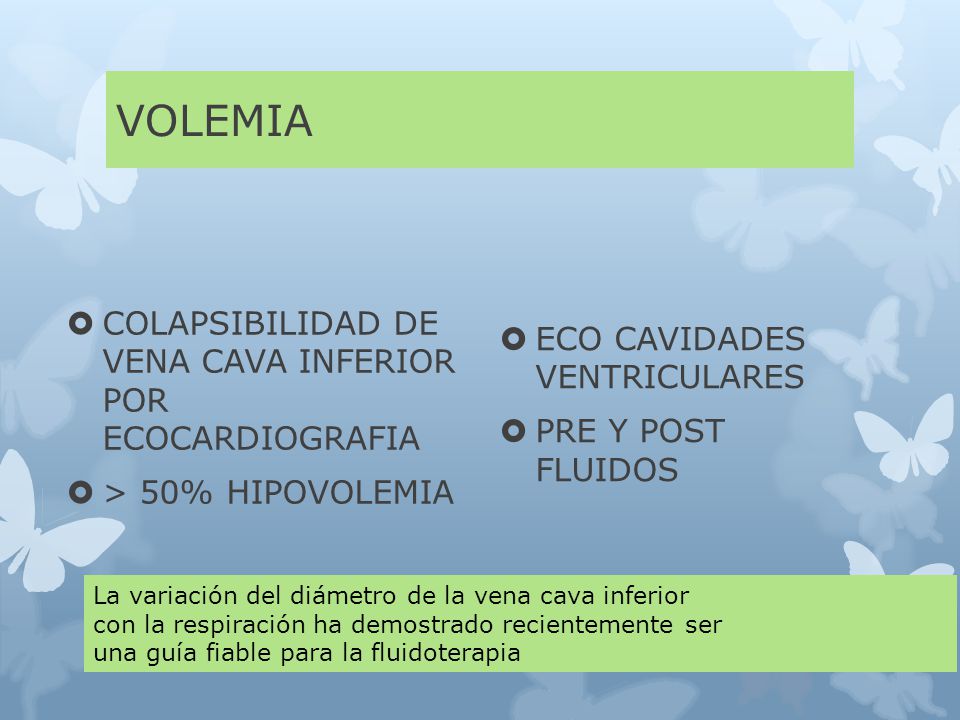 VOLEMIA

COLAPSIBILIDAD DE VENA CAVA INFERIOR POR ECOCARDIOGRAFIA

> 50% HIPOVOLEMIA

ECO CAVIDADES VENTRICULARES

PRE Y POST FLUIDOS

La variación del diámetro de la vena cava inferior con la respiración ha demostrado recientemente ser una guía fiable para la fluidoterapia